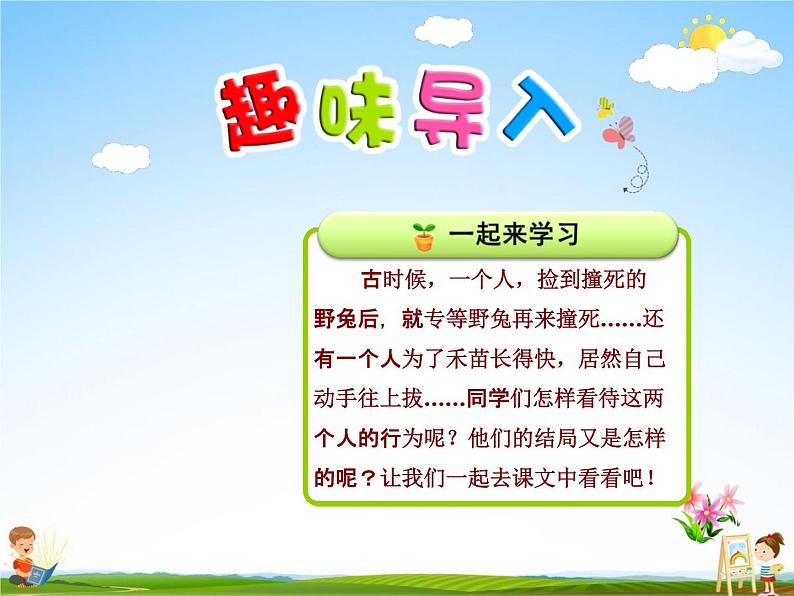 趣味导入

一起来学习

古时候，一个人，捡到撞死的野兔后，就专等野兔再来撞死……还有一个人为了禾苗长得快，居然自己动手往上拔……同学们怎样看待这两个人的行为呢？他们的结局又是怎样的呢？让我们一起去课文中看看吧！